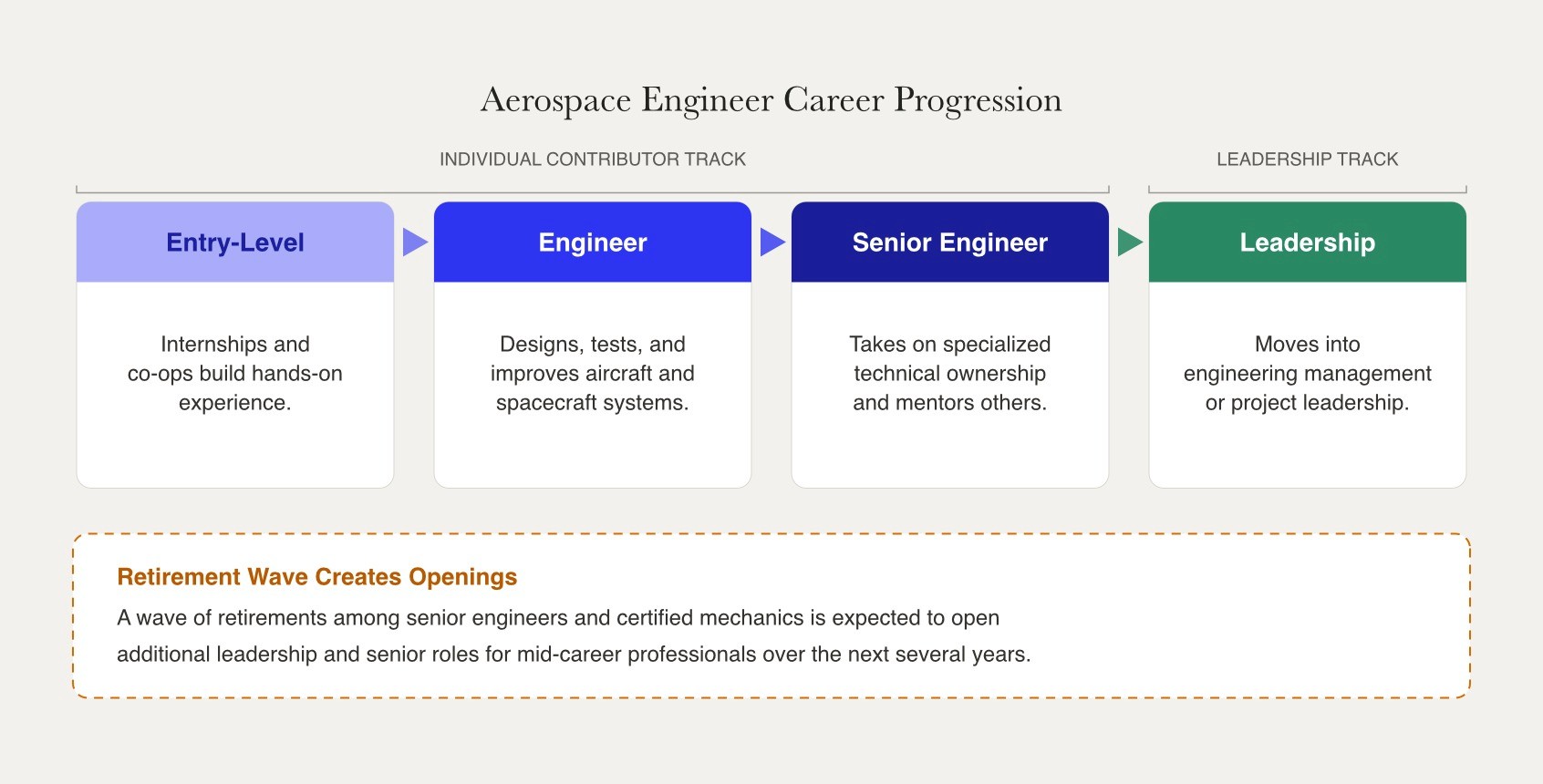 Aerospace Engineer Career Progression

INDIVIDUAL CONTRIBUTOR TRACK

LEADERSHIP TRACK

Entry-Level

Internships and co-ops build hands-on experience.

Engineer

Designs, tests, and improves aircraft and spacecraft systems.

Senior Engineer

Takes on specialized technical ownership and mentors others.

Leadership

Moves into engineering management or project leadership.

Retirement Wave Creates Openings

A wave of retirements among senior engineers and certified mechanics is expected to open additional leadership and senior roles for mid-career professionals over the next several years.